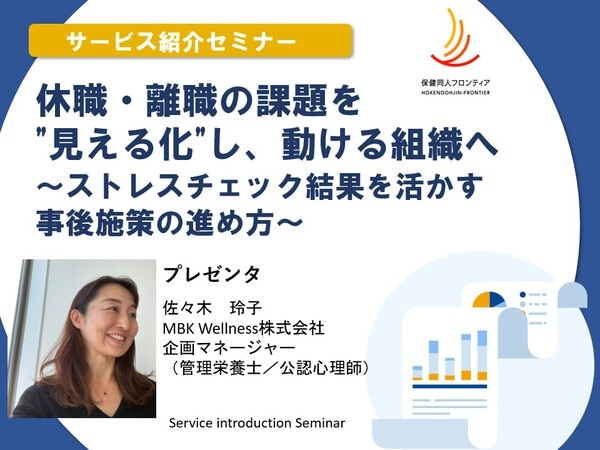 サービス紹介セミナー

保健同人フロンティア
HOKENDOHJIN-FRONTIER

休職・離職の課題を
"見える化"し、動ける組織へ
～ストレスチェック結果を活かす
事後施策の進め方～

プレゼンタ

佐々木　玲子
MBK Wellness株式会社
企画マネージャー
（管理栄養士／公認心理師）

Service introduction Seminar